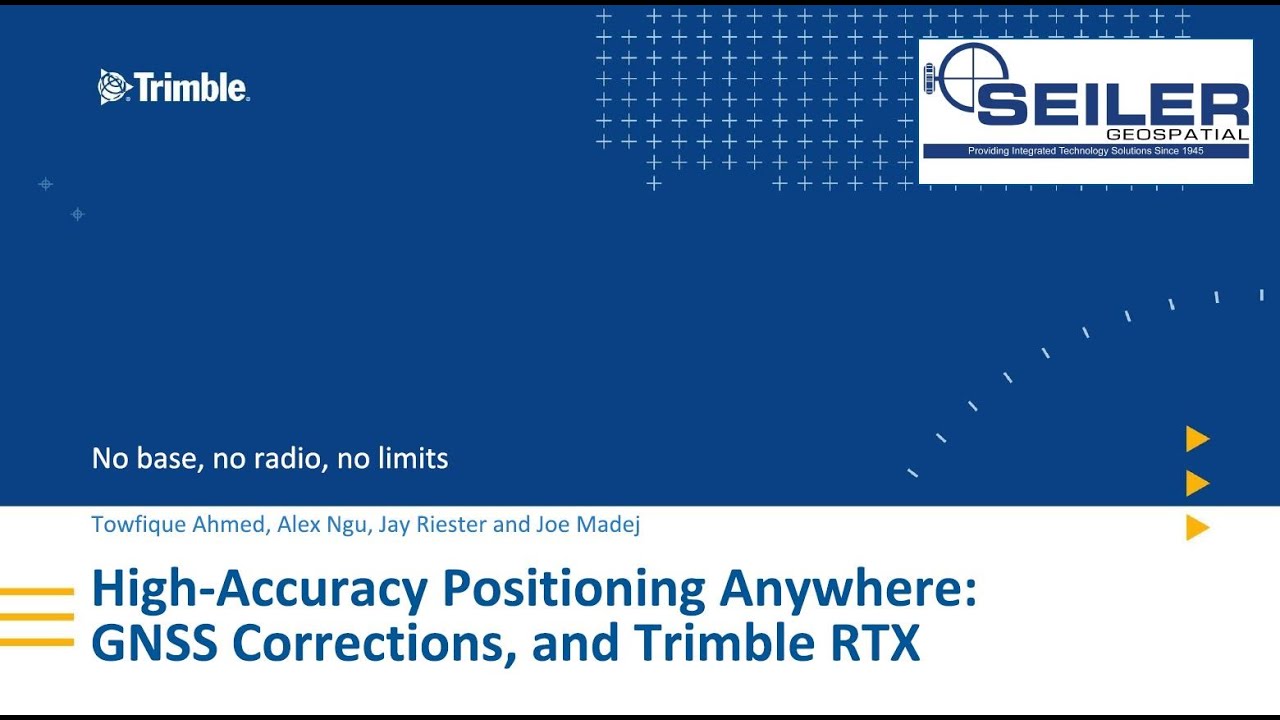 Trimble.

SEILER
GEOSPATIAL
Providing Integrated Technology Solutions Since 1945

No base, no radio, no limits

Towfique Ahmed, Alex Ngu, Jay Riester and Joe Madej

High-Accuracy Positioning Anywhere: GNSS Corrections, and Trimble RTX